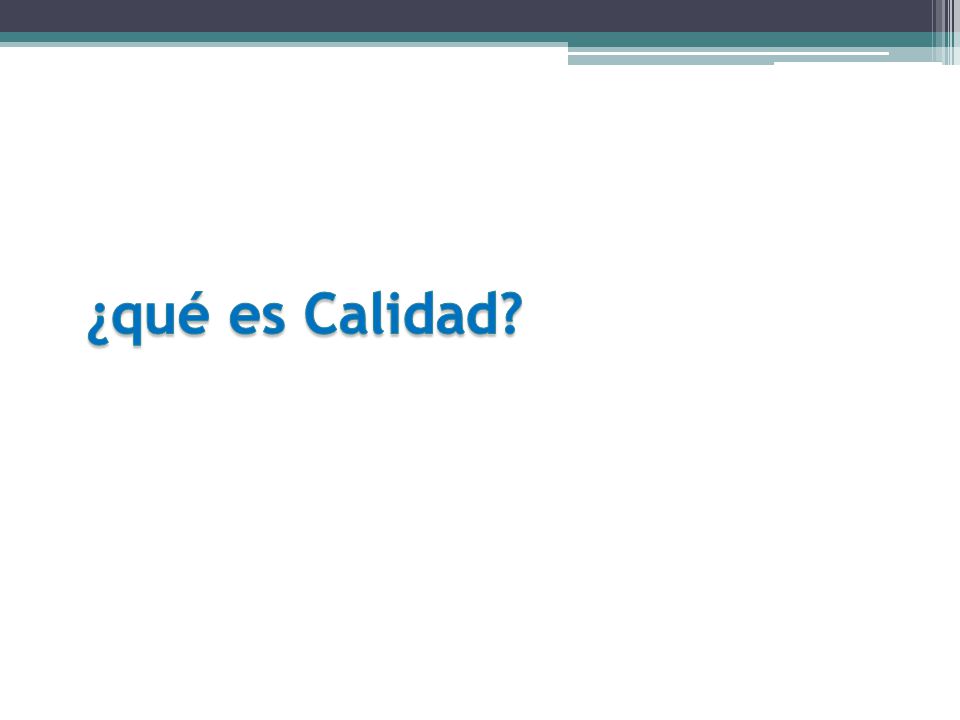 ¿qué es Calidad?